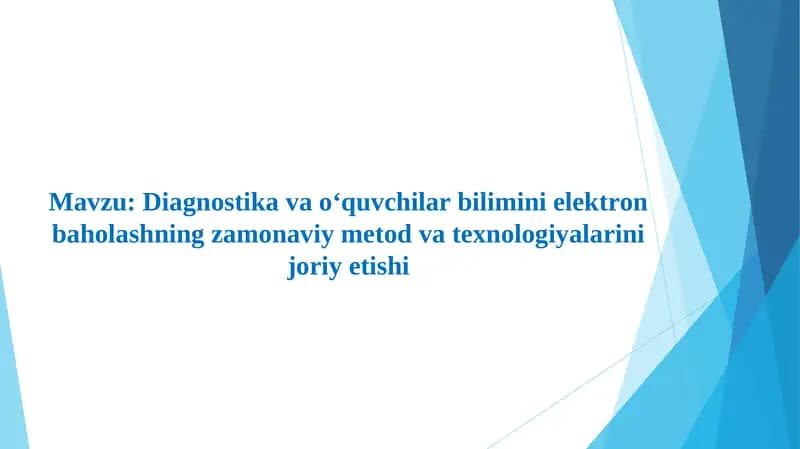 Mavzu: Diagnostika va o‘quvchilar bilimini elektron baholashning zamonaviy metod va texnologiyalarini joriy etishi